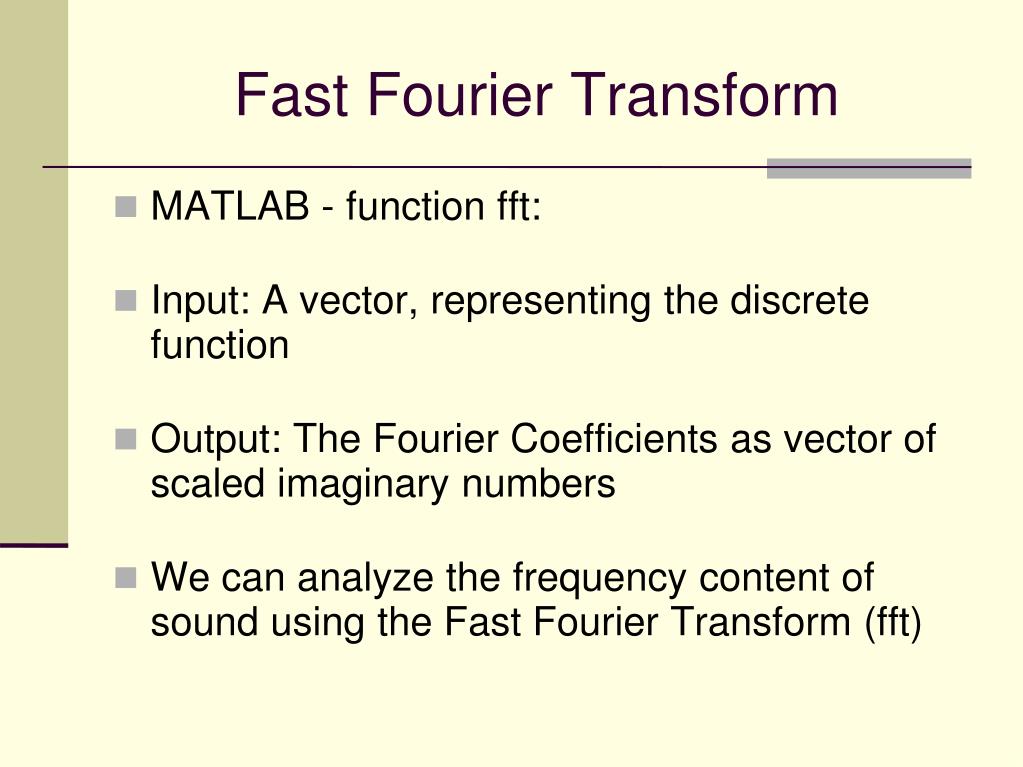 Fast Fourier Transform

MATLAB - function fft:

Input: A vector, representing the discrete function

Output: The Fourier Coefficients as vector of scaled imaginary numbers

We can analyze the frequency content of sound using the Fast Fourier Transform (fft)